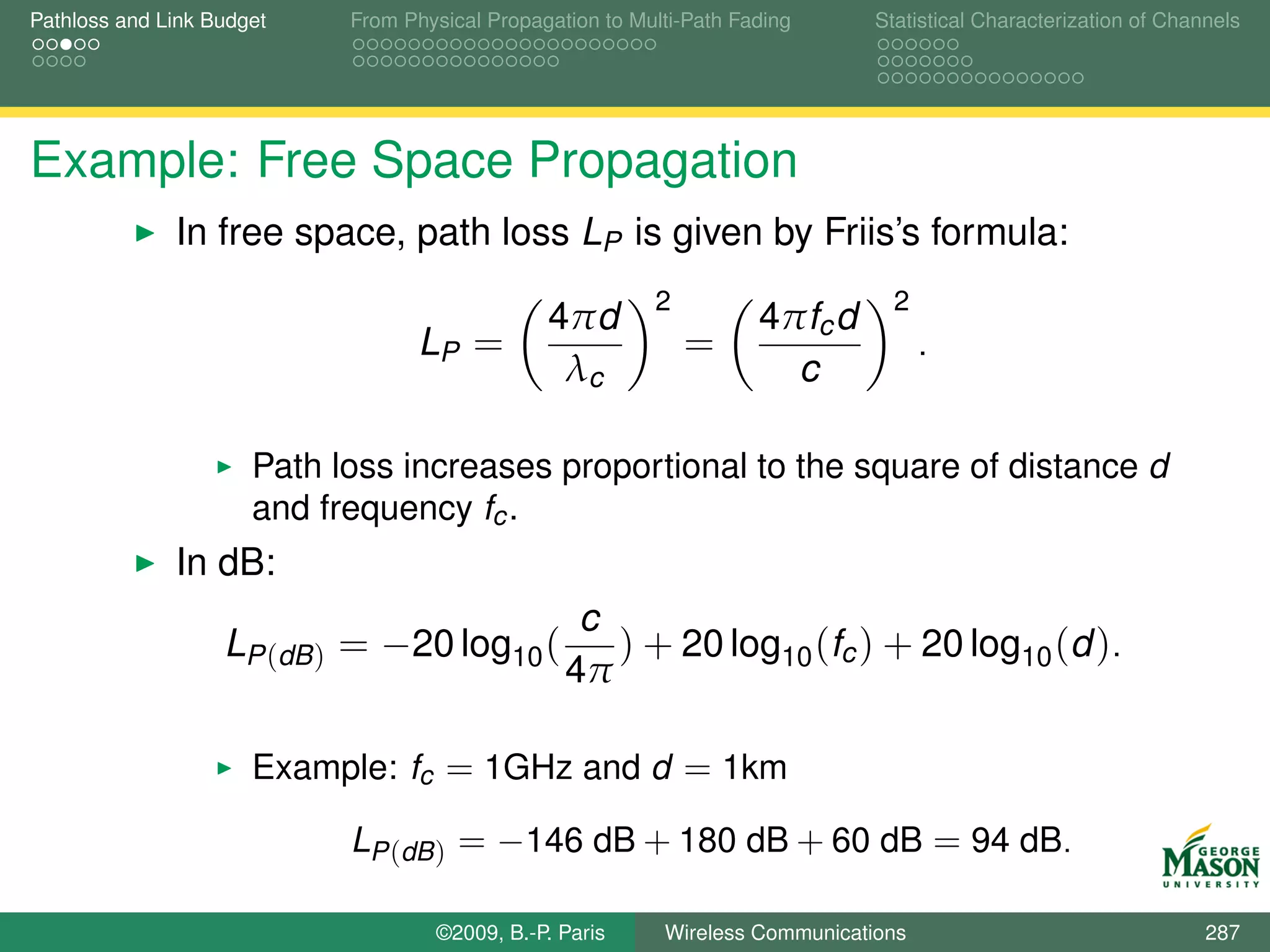 Pathloss and Link Budget

From Physical Propagation to Multi-Path Fading

Statistical Characterization of Channels

Example: Free Space Propagation

▶ In free space, path loss $L_P$ is given by Friis's formula:

$$L_P = \left(\frac{4\pi d}{\lambda_c}\right)^2 = \left(\frac{4\pi f_c d}{c}\right)^2.$$

▶ Path loss increases proportional to the square of distance $d$ and frequency $f_c$.

▶ In dB:

$$L_{P(dB)} = -20\log_{10}(\frac{c}{4\pi}) + 20\log_{10}(f_c) + 20\log_{10}(d).$$

▶ Example: $f_c = 1$GHz and $d = 1$km

$$L_{P(dB)} = -146 \text{ dB} + 180 \text{ dB} + 60 \text{ dB} = 94 \text{ dB}.$$

GEORGE MASON UNIVERSITY

©2009, B.-P. Paris

Wireless Communications

287